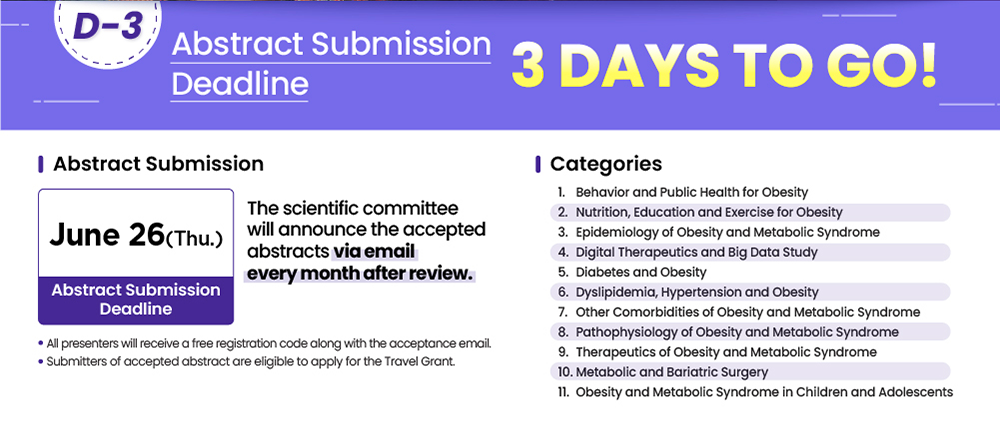 D-3

Abstract Submission Deadline

3 DAYS TO GO!

Abstract Submission

June 26(Thu.)

Abstract Submission Deadline

The scientific committee will announce the accepted abstracts via email every month after review.

• All presenters will receive a free registration code along with the acceptance email.
• Submitters of accepted abstract are eligible to apply for the Travel Grant.

Categories

1. Behavior and Public Health for Obesity
2. Nutrition, Education and Exercise for Obesity
3. Epidemiology of Obesity and Metabolic Syndrome
4. Digital Therapeutics and Big Data Study
5. Diabetes and Obesity
6. Dyslipidemia, Hypertension and Obesity
7. Other Comorbidities of Obesity and Metabolic Syndrome
8. Pathophysiology of Obesity and Metabolic Syndrome
9. Therapeutics of Obesity and Metabolic Syndrome
10. Metabolic and Bariatric Surgery
11. Obesity and Metabolic Syndrome in Children and Adolescents